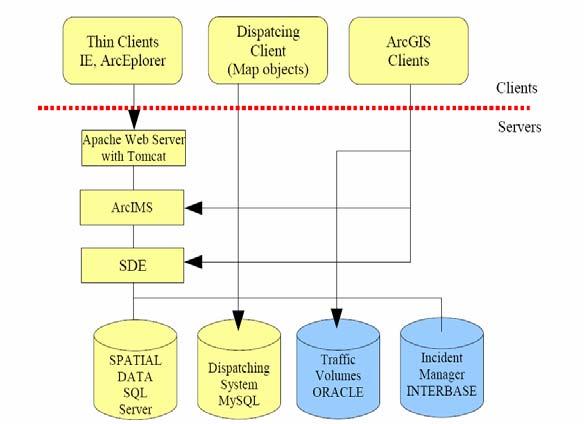 Thin Clients
IE, ArcEplorer

Dispatcing
Client
(Map objects)

ArcGIS
Clients

Clients

Servers

Apache Web Server
with Tomcat

ArcIMS

SDE

SPATIAL
DATA
SQL
Server

Dispatching
System
MySQL

Traffic
Volumes
ORACLE

Incident
Manager
INTERBASE